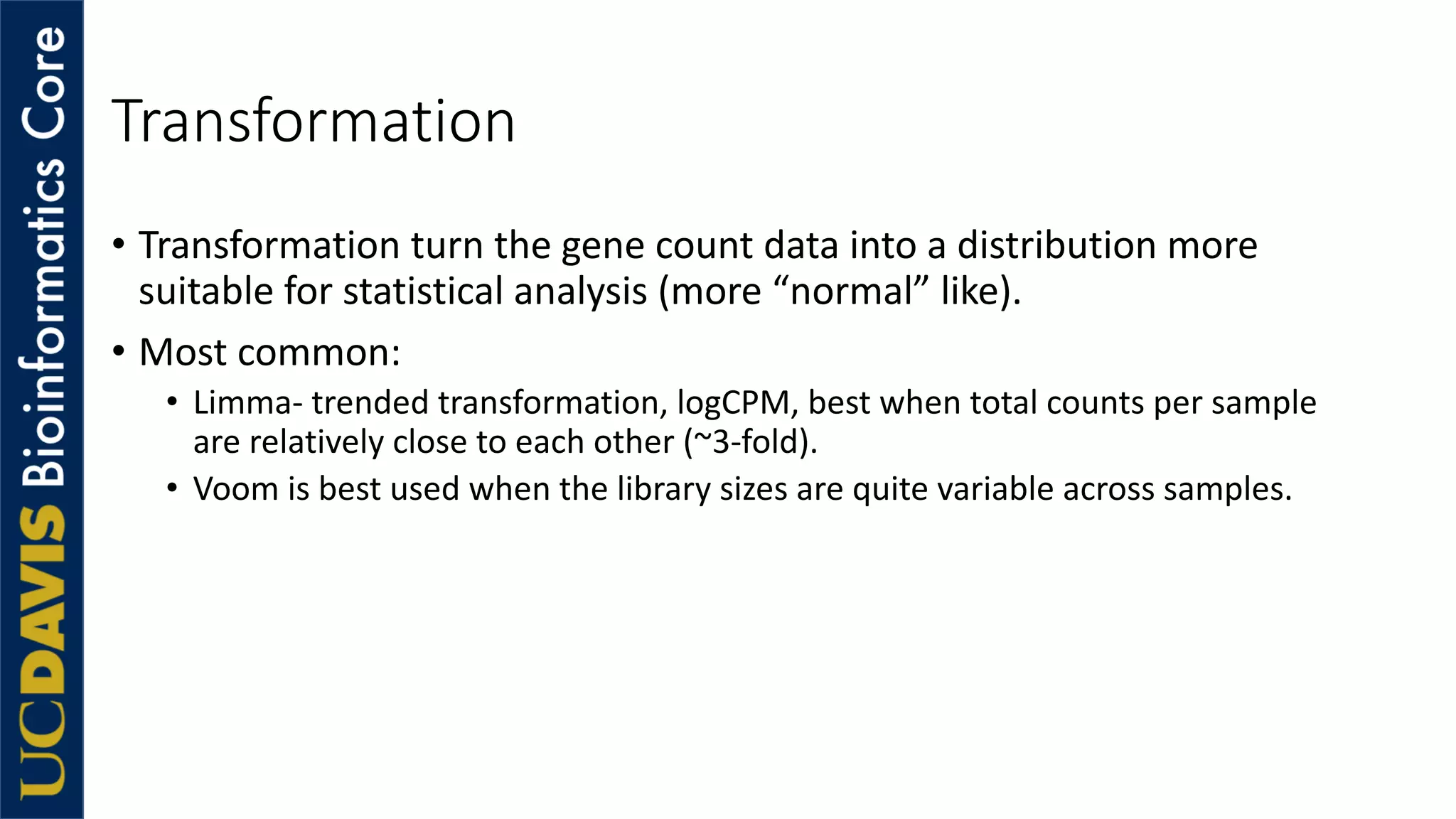 UCDAVIS Bioinformatics Core

Transformation

• Transformation turn the gene count data into a distribution more suitable for statistical analysis (more “normal” like).

• Most common:
  • Limma- trended transformation, logCPM, best when total counts per sample are relatively close to each other (~3-fold).
  • Voom is best used when the library sizes are quite variable across samples.